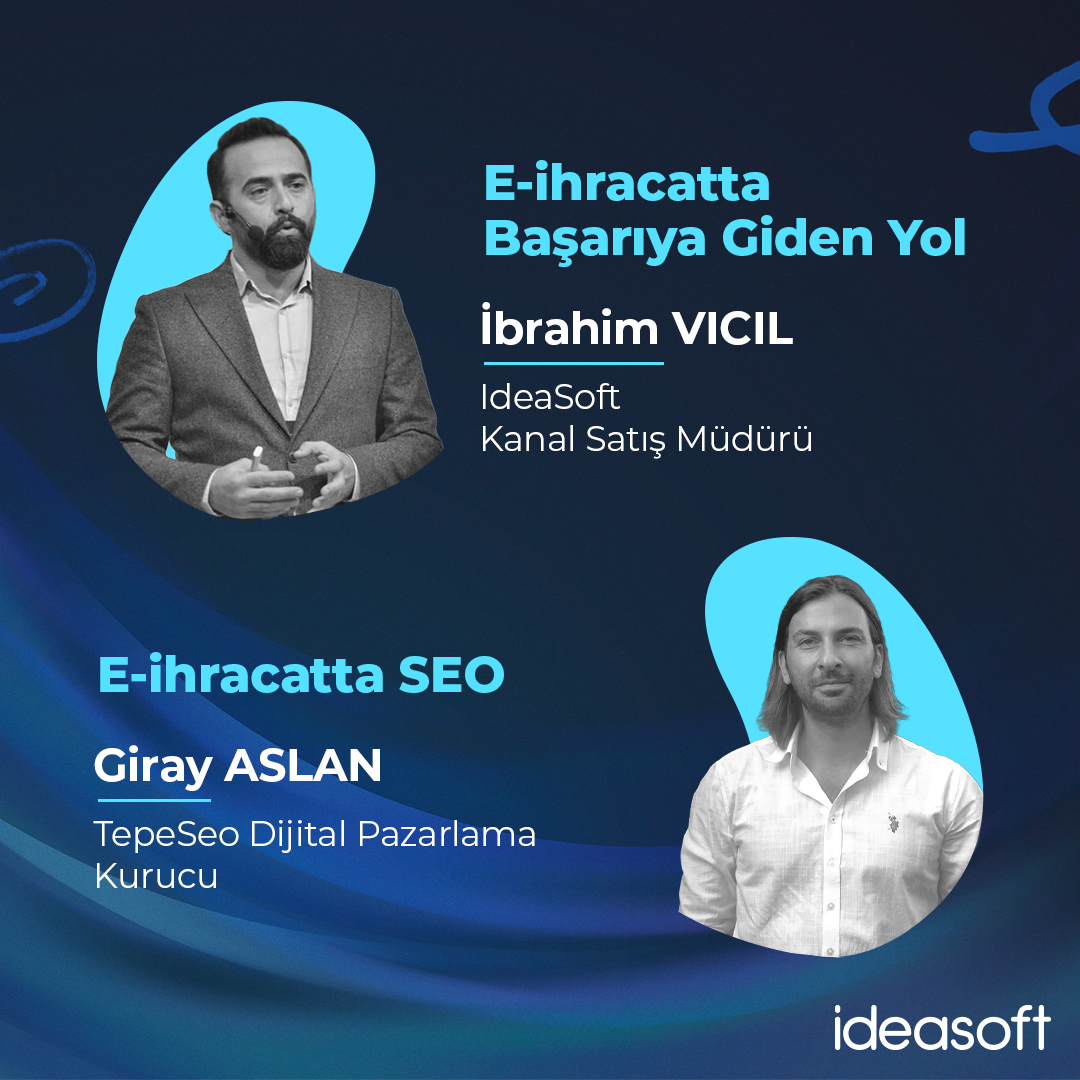 E-ihracatta Başarıya Giden Yol

İbrahim VICIL

IdeaSoft
Kanal Satış Müdürü

E-ihracatta SEO

Giray ASLAN

TepeSeo Dijital Pazarlama
Kurucu

ideasoft